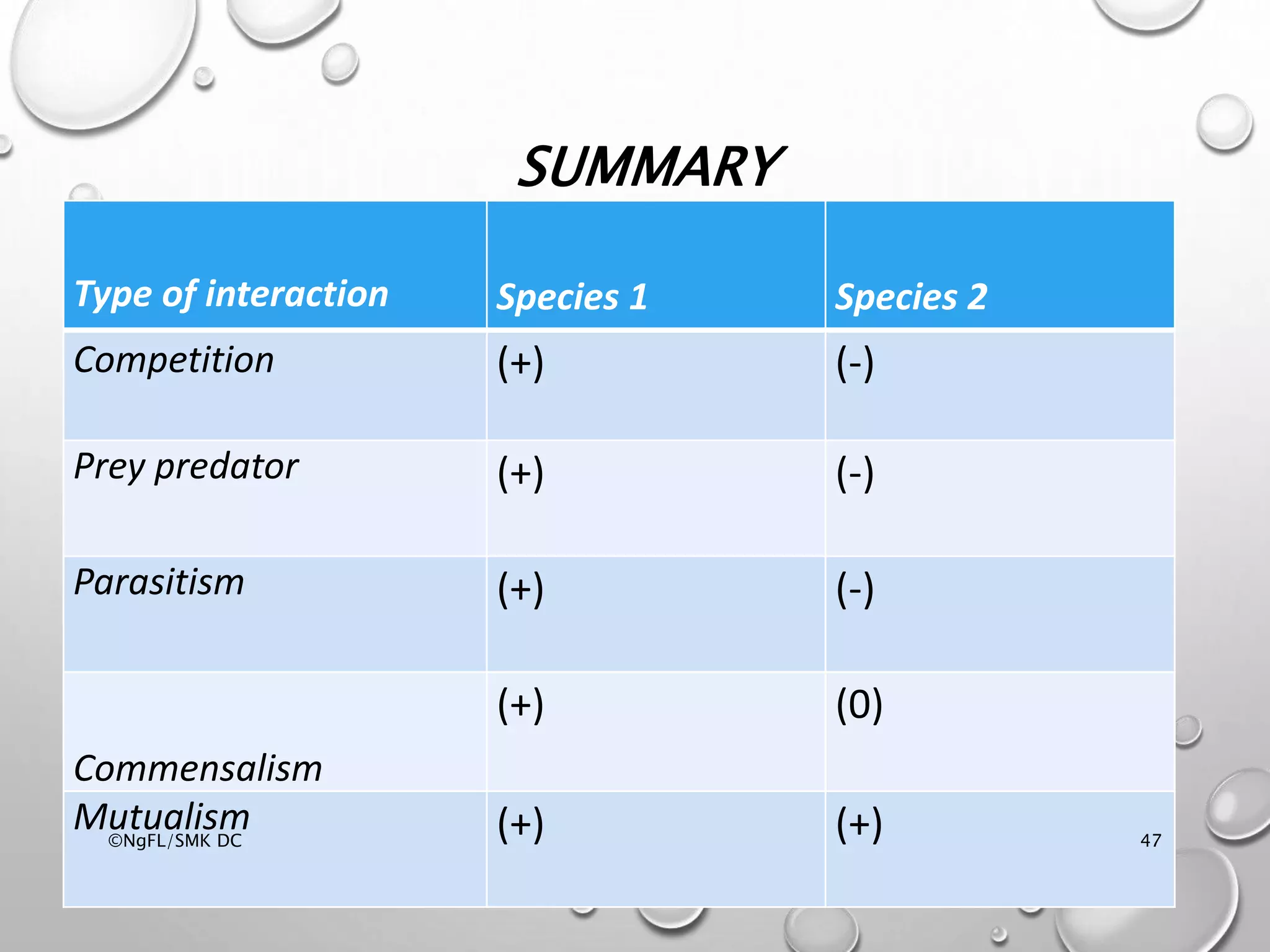 SUMMARY

| Type of interaction | Species 1 | Species 2 |
|---|---|---|
| Competition | (+) | (-) |
| Prey predator | (+) | (-) |
| Parasitism | (+) | (-) |
| Commensalism | (+) | (0) |
| Mutualism | (+) | (+) |

©NgFL/SMK DC

47